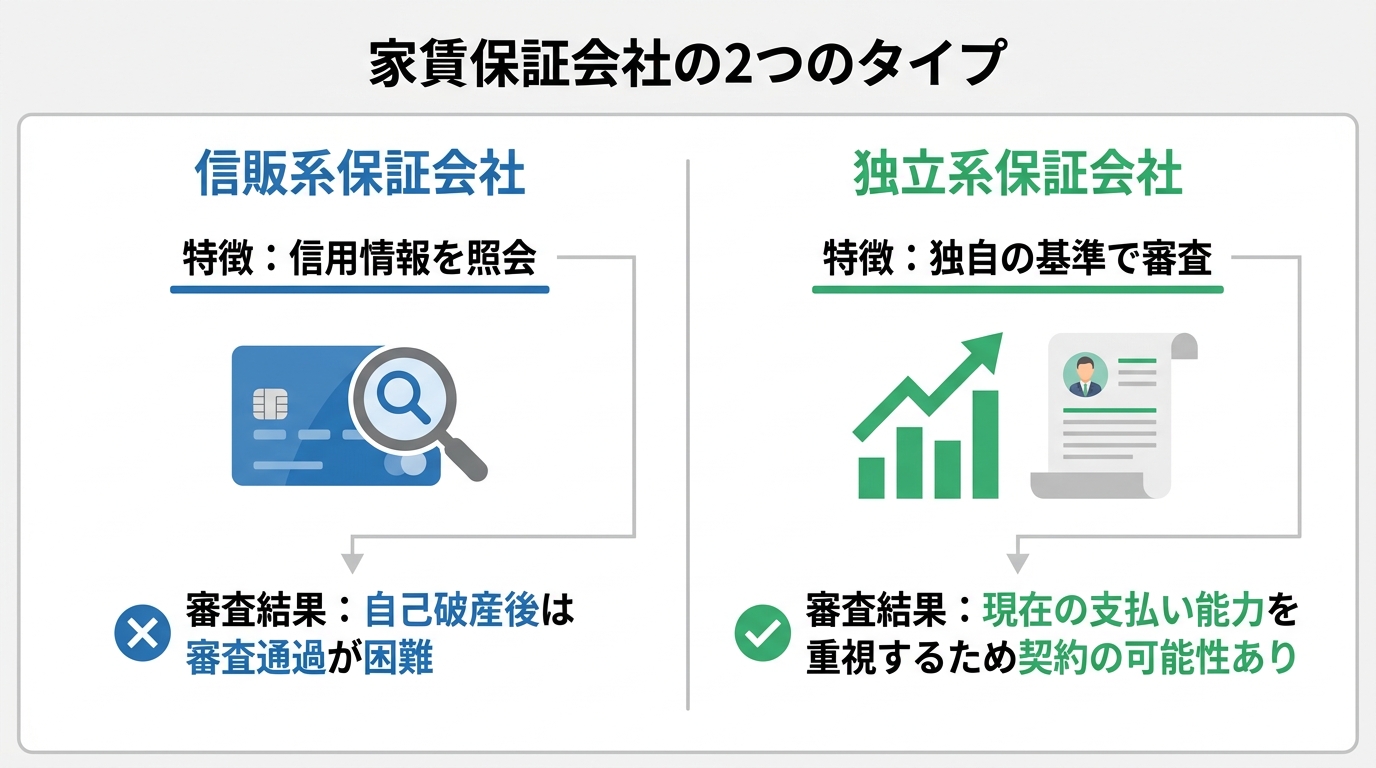 家賃保証会社の2つのタイプ

信販系保証会社

特徴：信用情報を照会

審査結果：自己破産後は審査通過が困難

独立系保証会社

特徴：独自の基準で審査

審査結果：現在の支払い能力を重視するため契約の可能性あり